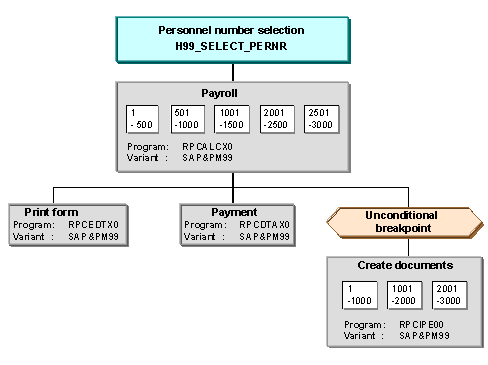 Personnel number selection
H99_SELECT_PERNR

Payroll

1
- 500

501
-1000

1001
-1500

2001
-2500

2501
-3000

Program: RPCALCX0
Variant : SAP&PM99

Print form
Program: RPCEDTX0
Variant : SAP&PM99

Payment
Program: RPCDTAX0
Variant : SAP&PM99

Unconditional breakpoint

Create documents

1
-1000

1001
-2000

2001
-3000

Program: RPCIPE00
Variant : SAP&PM99